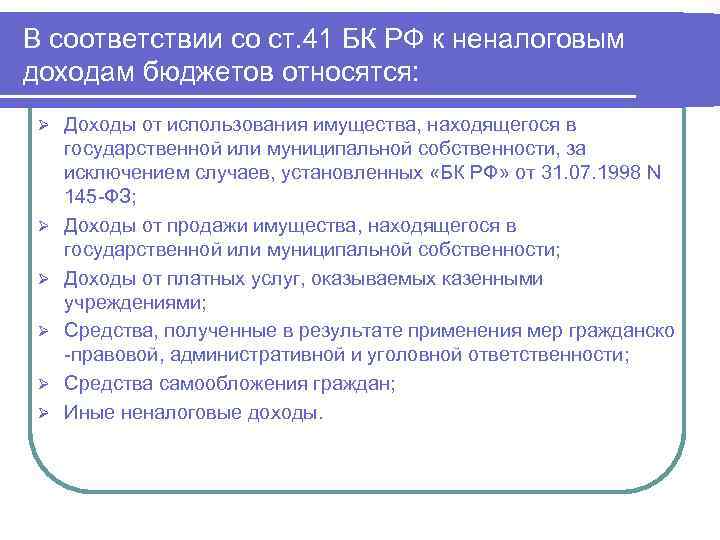 В соответствии со ст.41 БК РФ к неналоговым доходам бюджетов относятся:

➢ Доходы от использования имущества, находящегося в государственной или муниципальной собственности, за исключением случаев, установленных «БК РФ» от 31.07.1998 N 145-ФЗ;
➢ Доходы от продажи имущества, находящегося в государственной или муниципальной собственности;
➢ Доходы от платных услуг, оказываемых казенными учреждениями;
➢ Средства, полученные в результате применения мер гражданско -правовой, административной и уголовной ответственности;
➢ Средства самообложения граждан;
➢ Иные неналоговые доходы.